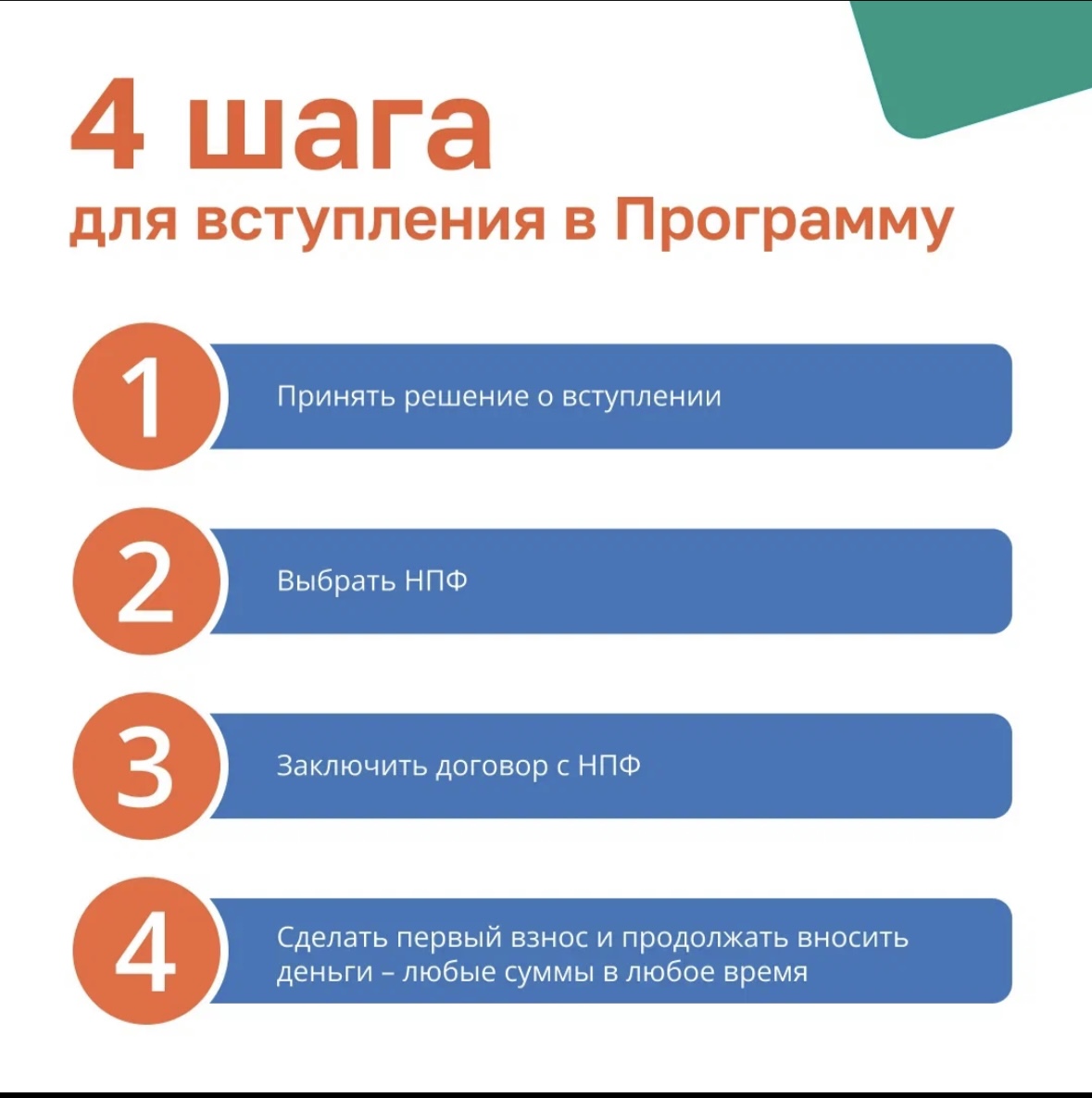 4 шага
для вступления в Программу

1 Принять решение о вступлении

2 Выбрать НПФ

3 Заключить договор с НПФ

4 Сделать первый взнос и продолжать вносить деньги – любые суммы в любое время